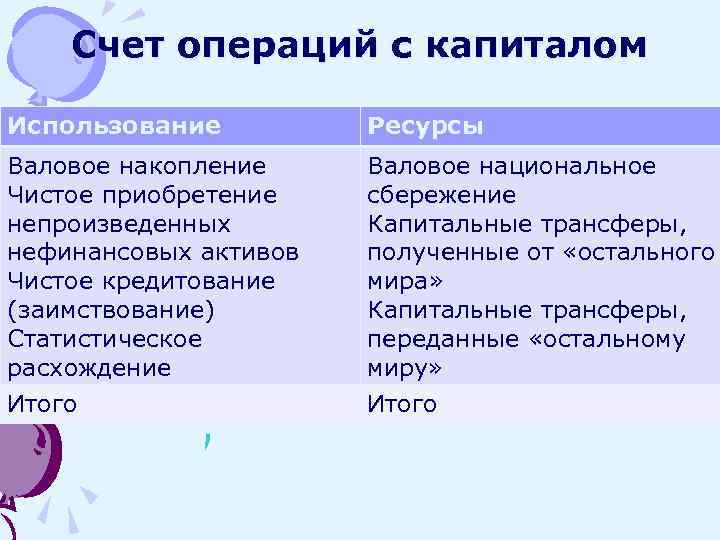 Счет операций с капиталом

| Использование | Ресурсы |
|---|---|
| Валовое накопление Чистое приобретение непроизведенных нефинансовых активов Чистое кредитование (заимствование) Статистическое расхождение | Валовое национальное сбережение Капитальные трансферы, полученные от «остального мира» Капитальные трансферы, переданные «остальному миру» |
| Итого | Итого |